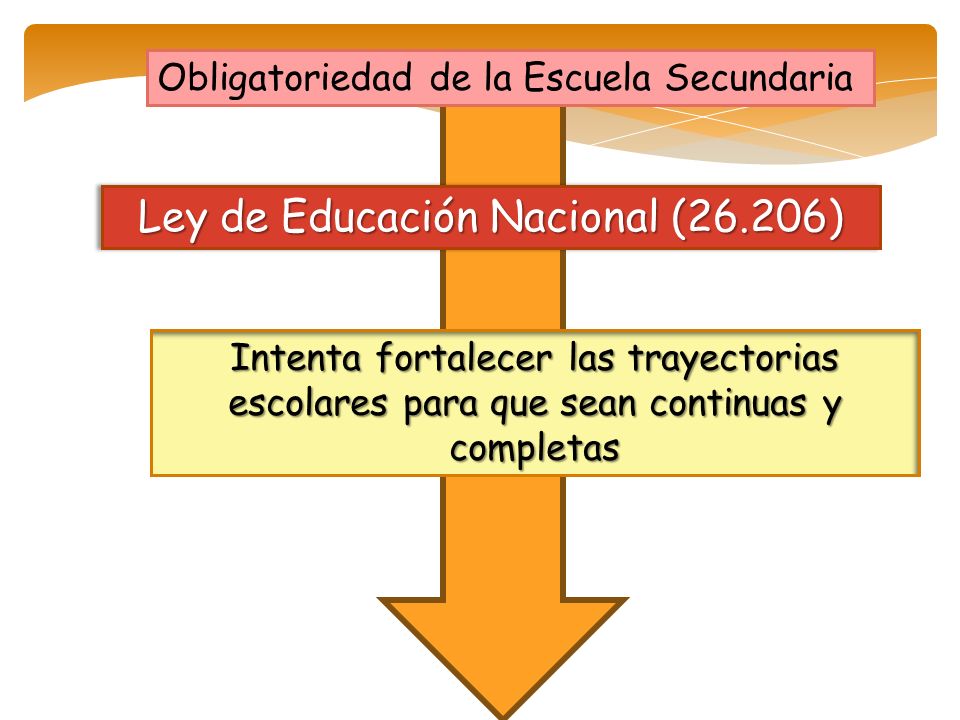 Obligatoriedad de la Escuela Secundaria

Ley de Educación Nacional (26.206)

Intenta fortalecer las trayectorias escolares para que sean continuas y completas